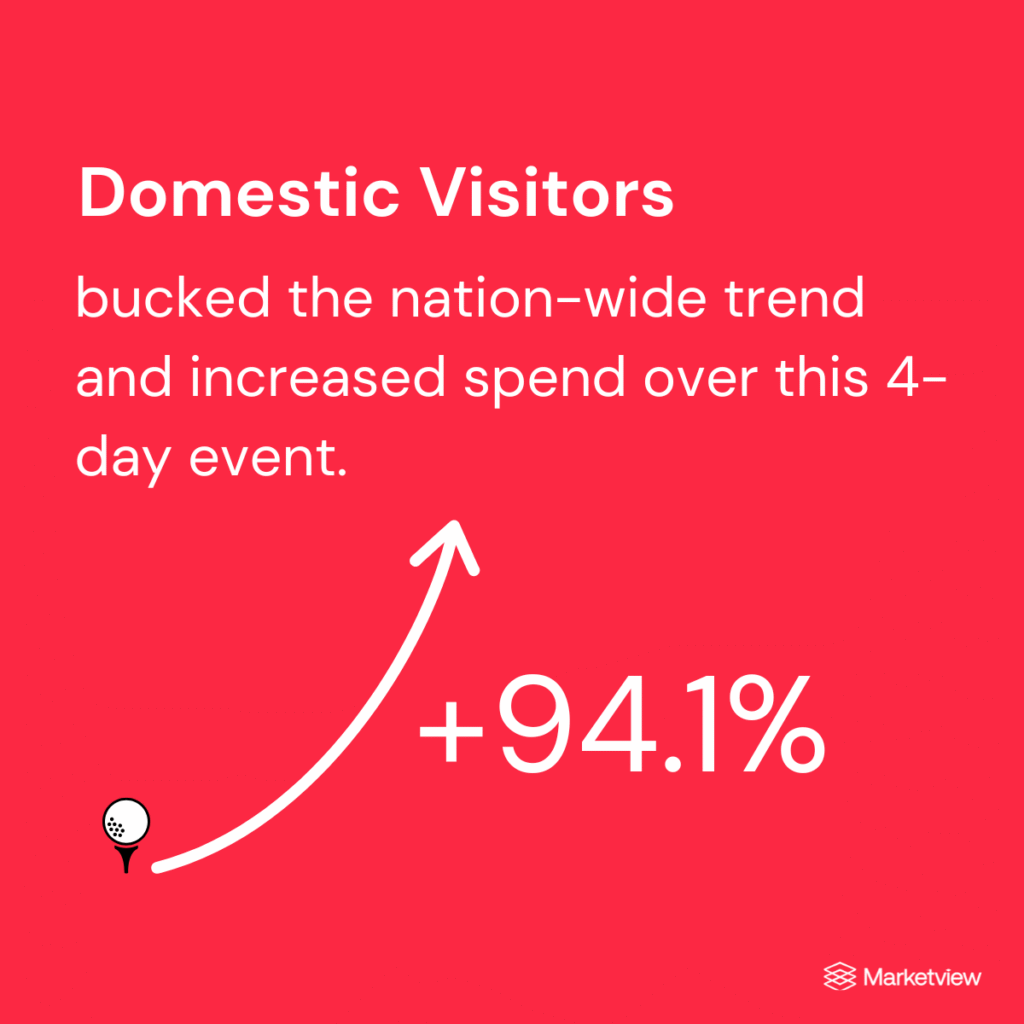 Domestic Visitors

bucked the nation-wide trend and increased spend over this 4-day event.

+94.1%

Marketview